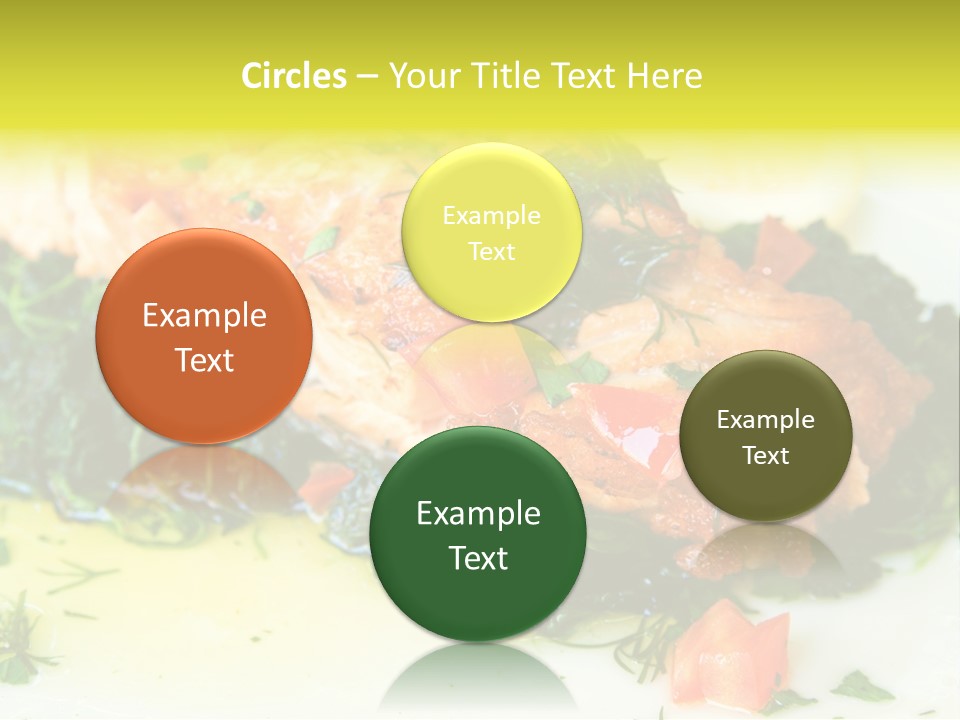 Circles – Your Title Text Here

Example Text

Example Text

Example Text

Example Text